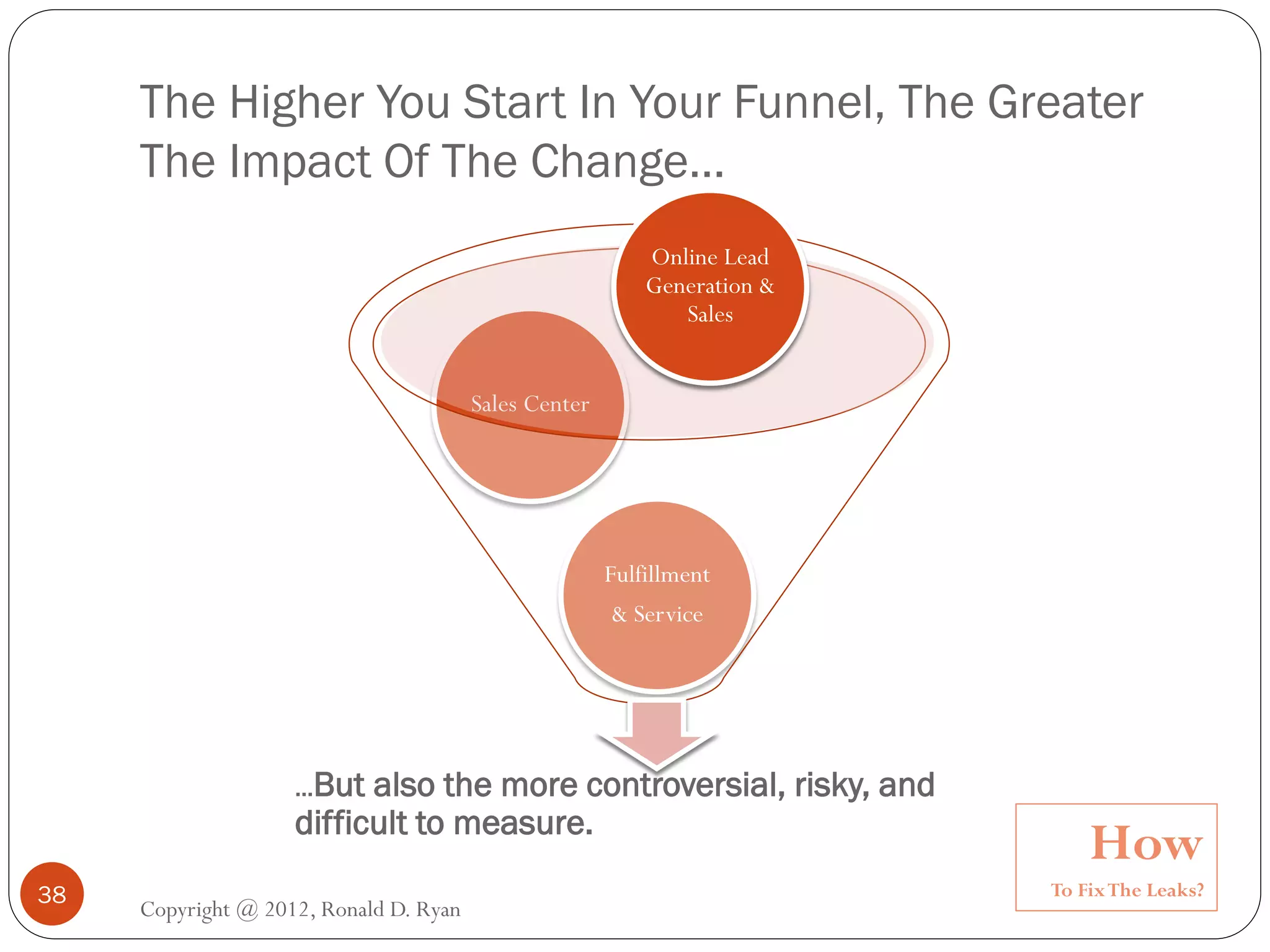 The Higher You Start In Your Funnel, The Greater The Impact Of The Change…

Online Lead Generation & Sales

Sales Center

Fulfillment & Service

…But also the more controversial, risky, and difficult to measure.

How

To Fix The Leaks?

38

Copyright @ 2012, Ronald D. Ryan